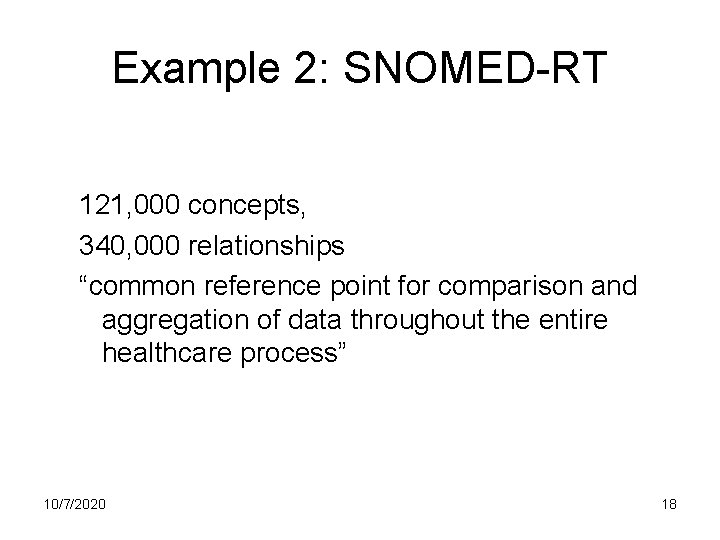 Example 2: SNOMED-RT

121,000 concepts,

340,000 relationships

“common reference point for comparison and aggregation of data throughout the entire healthcare process”

10/7/2020

18